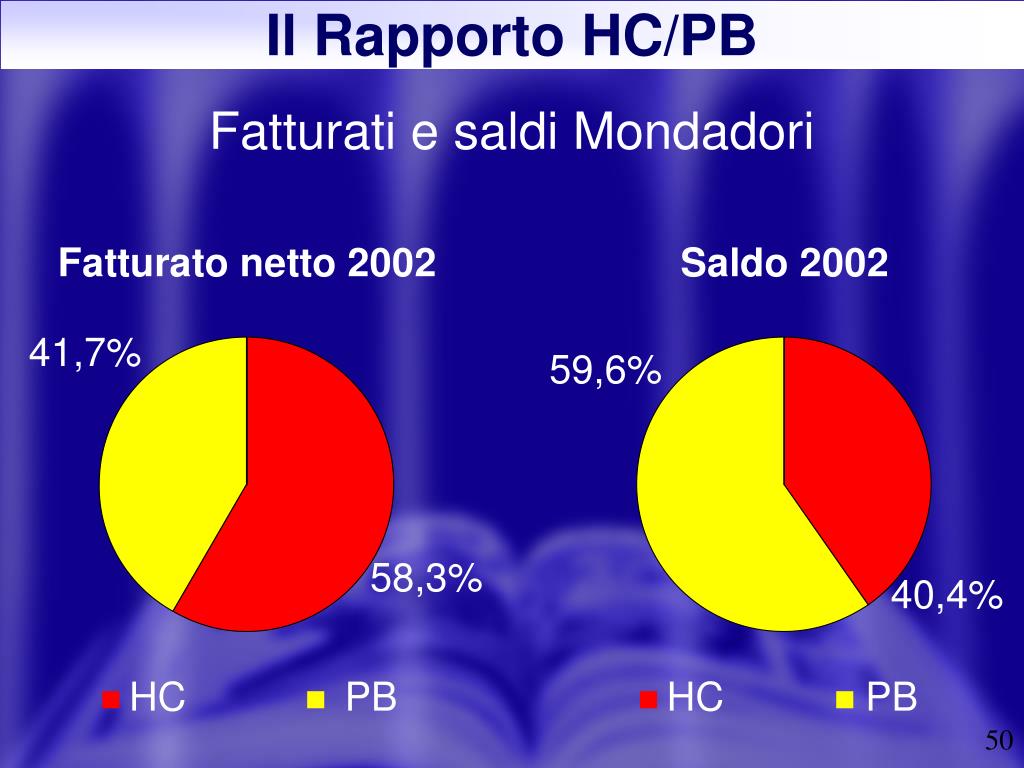 Il Rapporto HC/PB

Fatturati e saldi Mondadori

Fatturato netto 2002

41,7%

58,3%

HC PB

Saldo 2002

59,6%

40,4%

HC PB

50